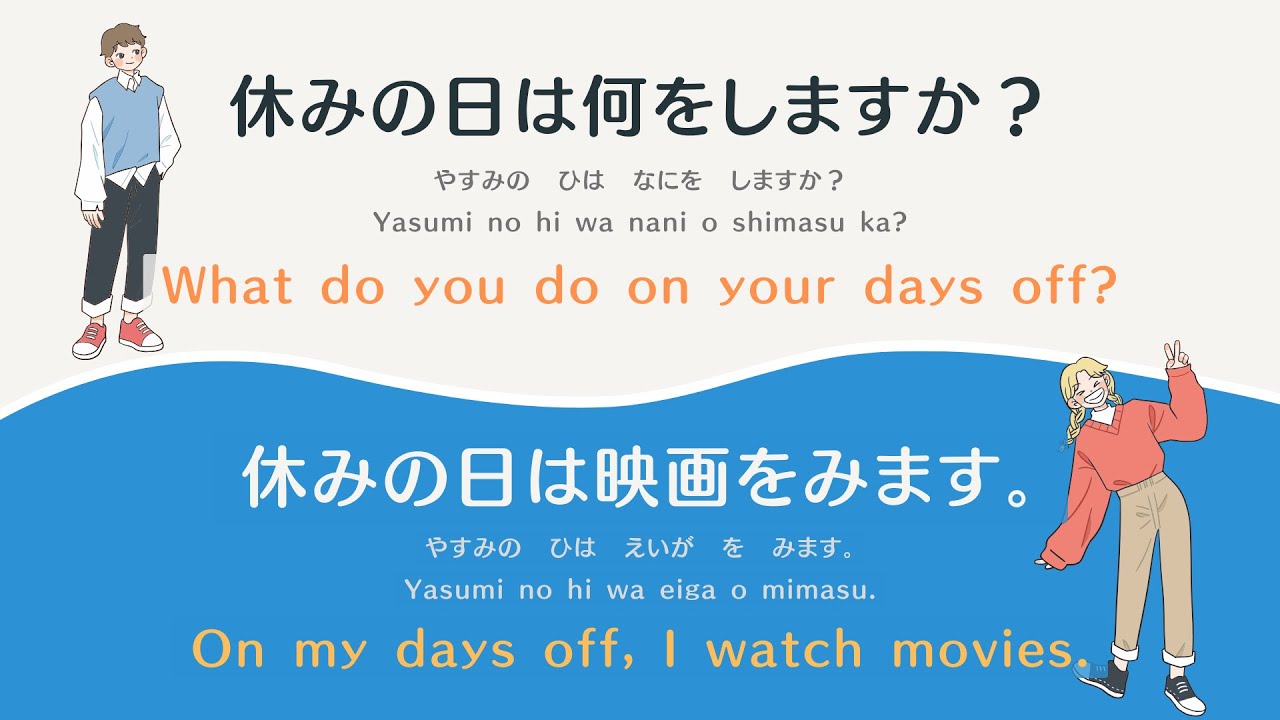 休みの日は何をしますか？

やすみの　ひは　なにを　しますか？

Yasumi no hi wa nani o shimasu ka?

What do you do on your days off?

休みの日は映画をみます。

やすみの　ひは　えいが　を　みます。

Yasumi no hi wa eiga o mimasu.

On my days off, I watch movies.